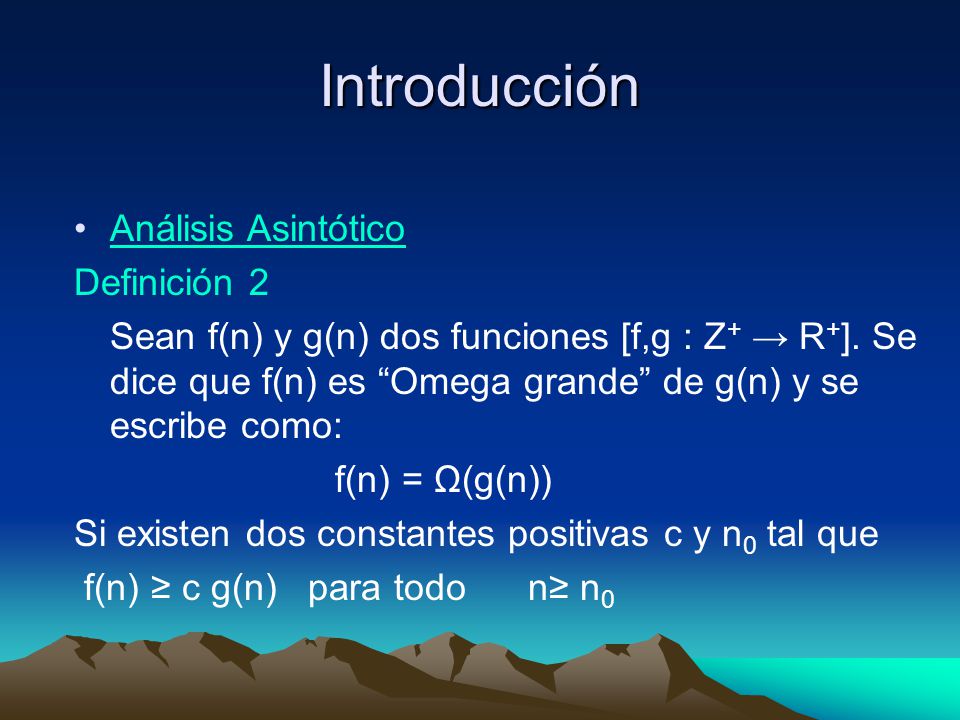 Introducción

• Análisis Asintótico

Definición 2

Sean f(n) y g(n) dos funciones [f,g : $Z^+ \rightarrow R^+$]. Se dice que f(n) es “Omega grande” de g(n) y se escribe como:

$f(n) = \Omega(g(n))$

Si existen dos constantes positivas c y $n_0$ tal que

$f(n) \geq c\, g(n)$ para todo $n \geq n_0$